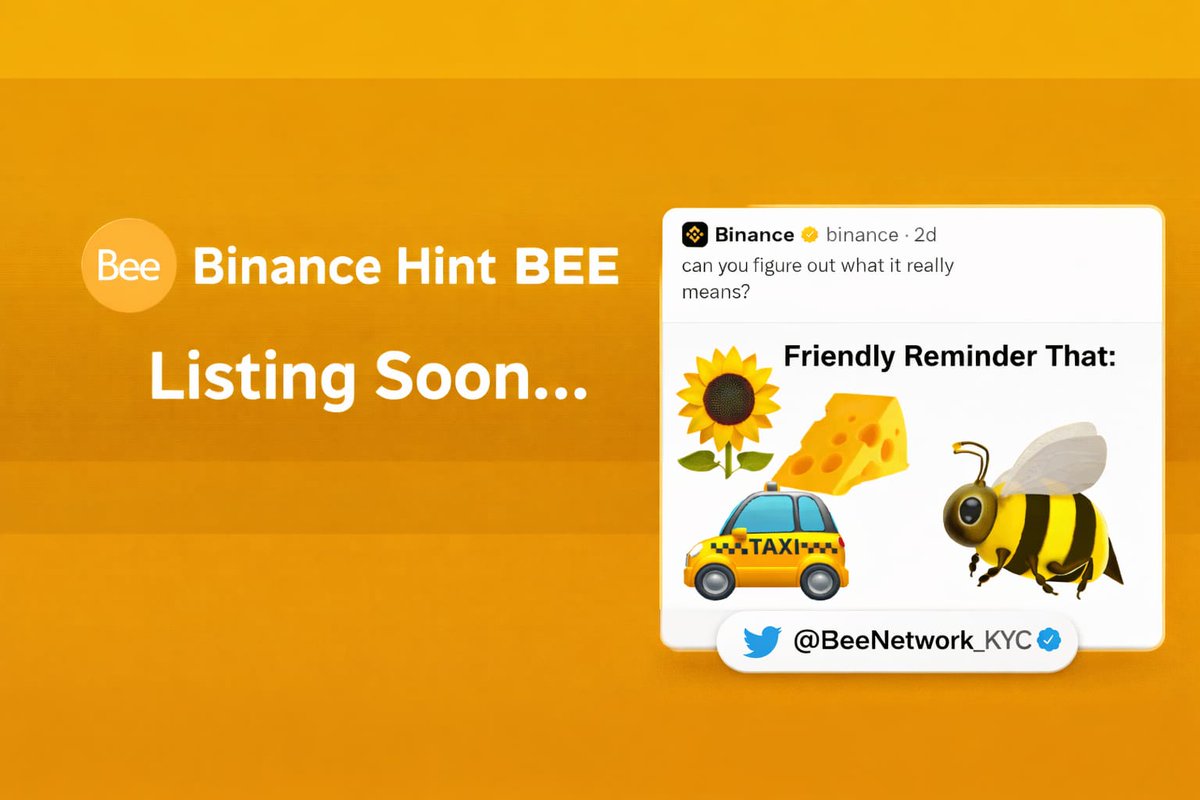 Bee Binance Hint BEE

Listing Soon...

Binance binance · 2d
can you figure out what it really means?

Friendly Reminder That:

TAXI

@BeeNetwork_KYC